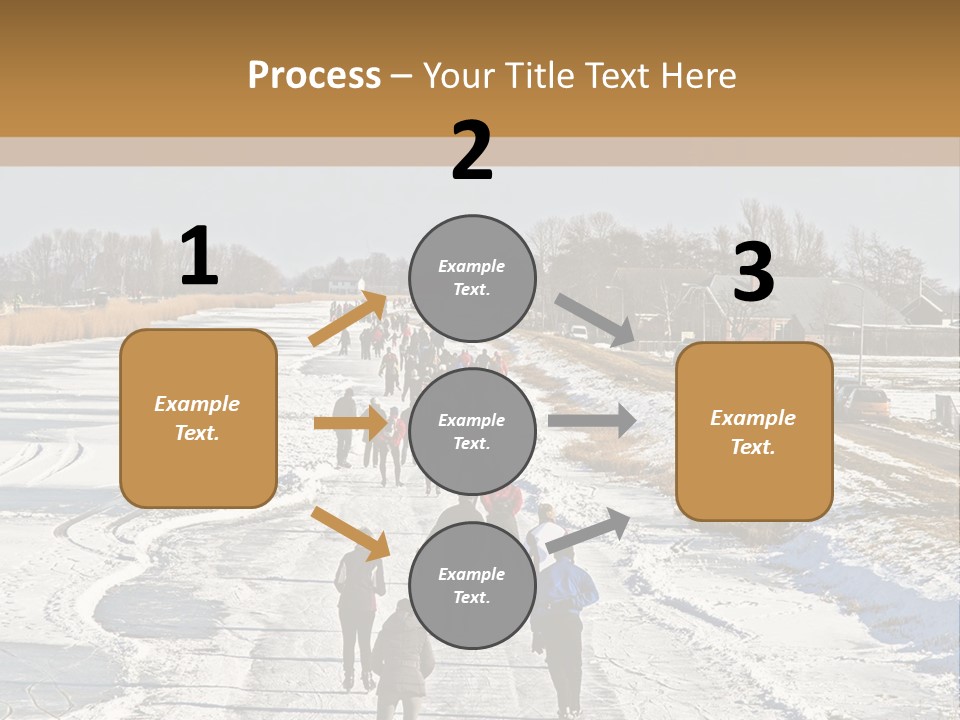 Process – Your Title Text Here

1

Example Text.

2

Example Text.

Example Text.

Example Text.

3

Example Text.